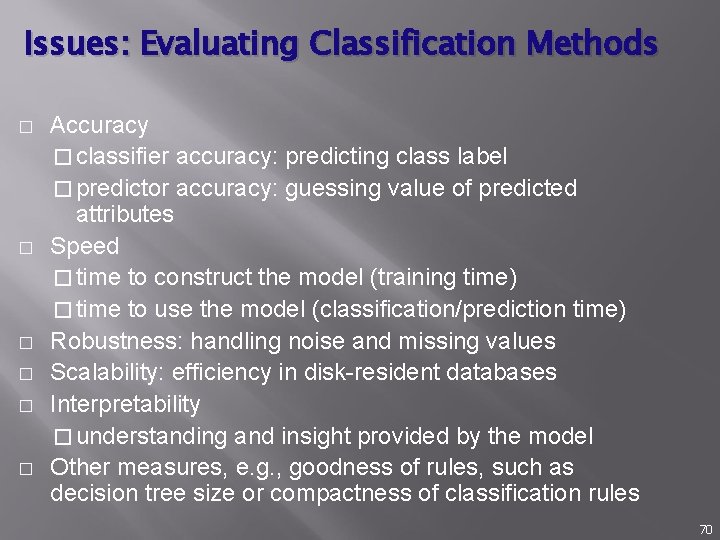 Issues: Evaluating Classification Methods

□ Accuracy
□ classifier accuracy: predicting class label
□ predictor accuracy: guessing value of predicted attributes
□ Speed
□ time to construct the model (training time)
□ time to use the model (classification/prediction time)
□ Robustness: handling noise and missing values
□ Scalability: efficiency in disk-resident databases
□ Interpretability
□ understanding and insight provided by the model
□ Other measures, e.g., goodness of rules, such as decision tree size or compactness of classification rules

70